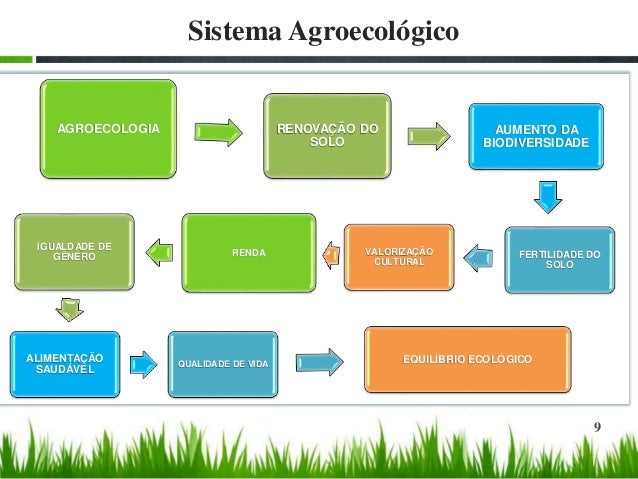 Sistema Agroecológico

AGROECOLOGIA

RENOVAÇÃO DO SOLO

AUMENTO DA BIODIVERSIDADE

FERTILIDADE DO SOLO

VALORIZAÇÃO CULTURAL

RENDA

IGUALDADE DE GÊNERO

ALIMENTAÇÃO SAUDÁVEL

QUALIDADE DE VIDA

EQUILÍBRIO ECOLÓGICO

9